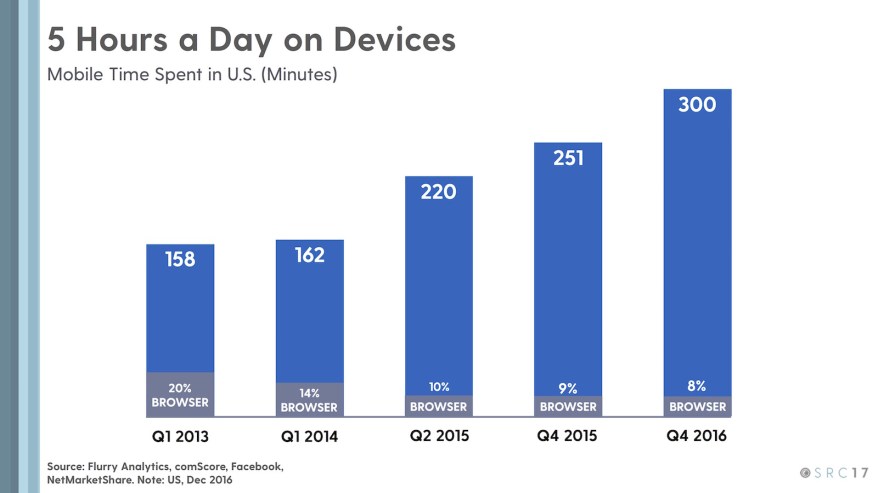 5 Hours a Day on Devices
Mobile Time Spent in U.S. (Minutes)

158
20%
BROWSER
Q1 2013

162
14%
BROWSER
Q1 2014

220
10%
BROWSER
Q2 2015

251
9%
BROWSER
Q4 2015

300
8%
BROWSER
Q4 2016

Source: Flurry Analytics, comScore, Facebook, NetMarketShare. Note: US, Dec 2016

SRC17